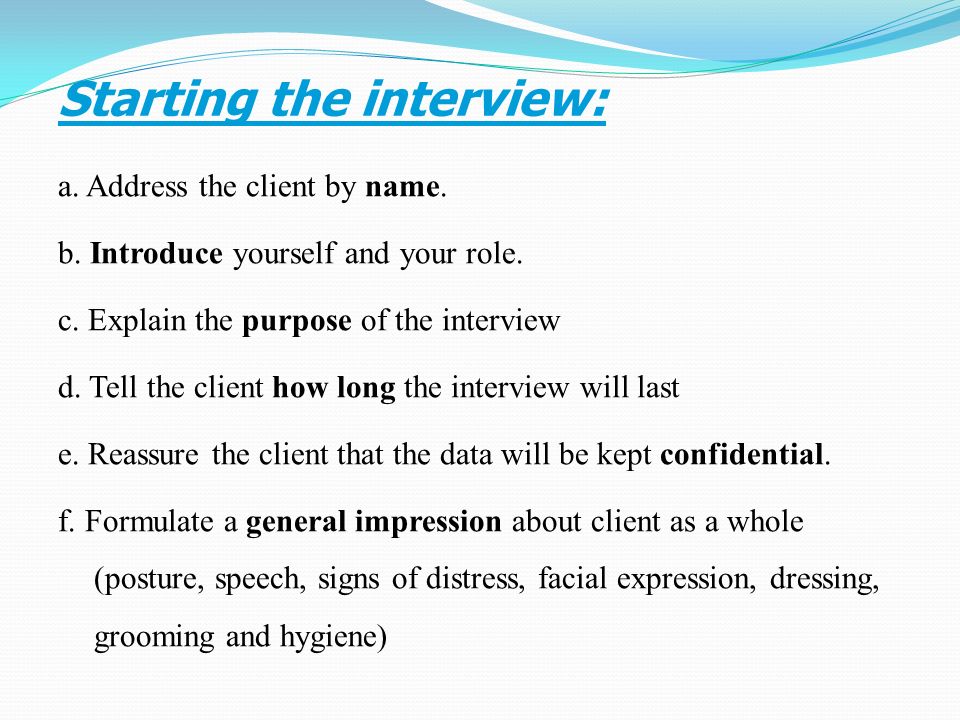 Starting the interview:

a. Address the client by name.

b. Introduce yourself and your role.

c. Explain the purpose of the interview

d. Tell the client how long the interview will last

e. Reassure the client that the data will be kept confidential.

f. Formulate a general impression about client as a whole (posture, speech, signs of distress, facial expression, dressing, grooming and hygiene)